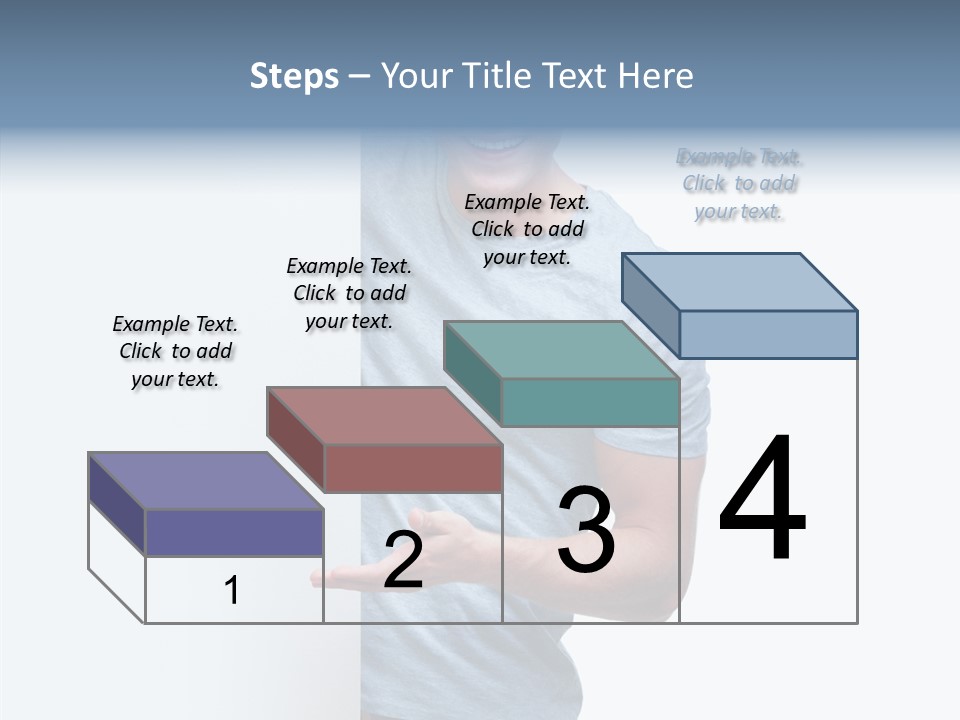 Steps – Your Title Text Here

Example Text. Click to add your text.

Example Text. Click to add your text.

Example Text. Click to add your text.

Example Text. Click to add your text.

1

2

3

4